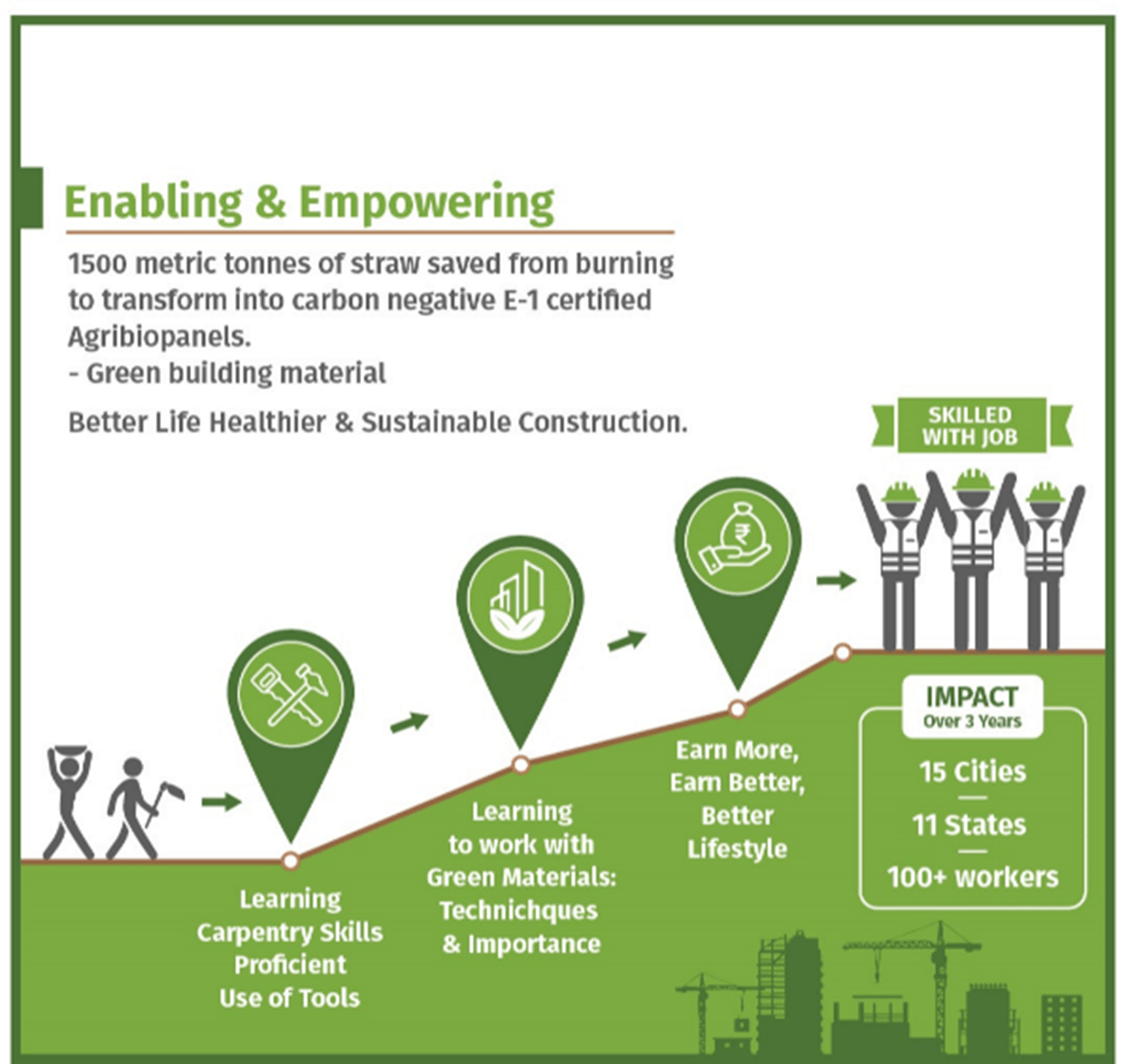 Enabling & Empowering

1500 metric tonnes of straw saved from burning to transform into carbon negative E-1 certified Agribiopanels.
- Green building material

Better Life Healthier & Sustainable Construction.

SKILLED WITH JOB

Learning Carpentry Skills Proficient Use of Tools

Learning to work with Green Materials: Technichques & Importance

Earn More, Earn Better, Better Lifestyle

IMPACT
Over 3 Years

15 Cities
11 States
100+ workers